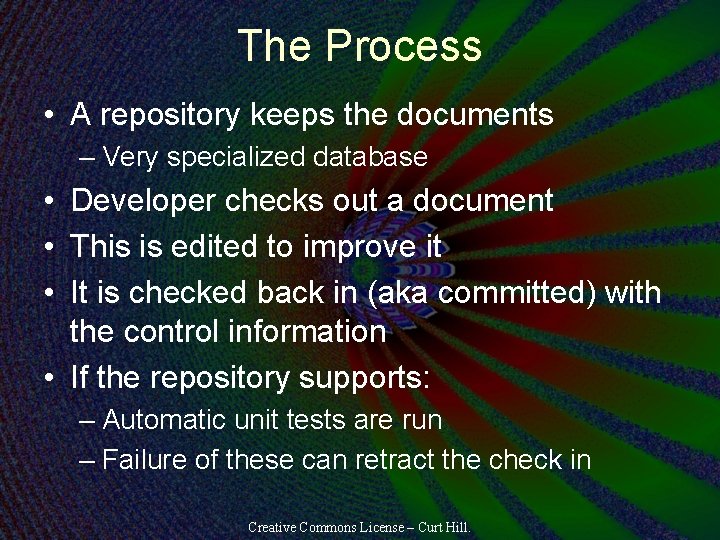 The Process

• A repository keeps the documents
– Very specialized database
• Developer checks out a document
• This is edited to improve it
• It is checked back in (aka committed) with the control information
• If the repository supports:
– Automatic unit tests are run
– Failure of these can retract the check in

Creative Commons License – Curt Hill.